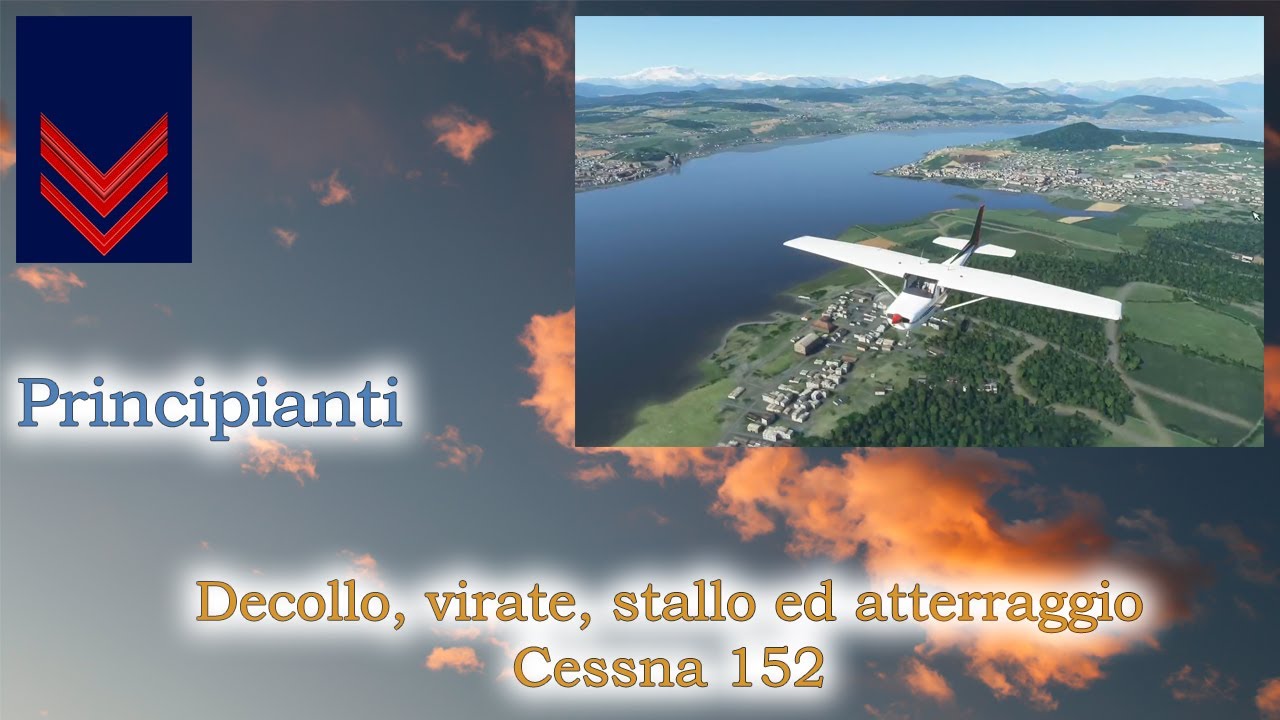 Principianti

Decollo, virate, stallo ed atterraggio
Cessna 152